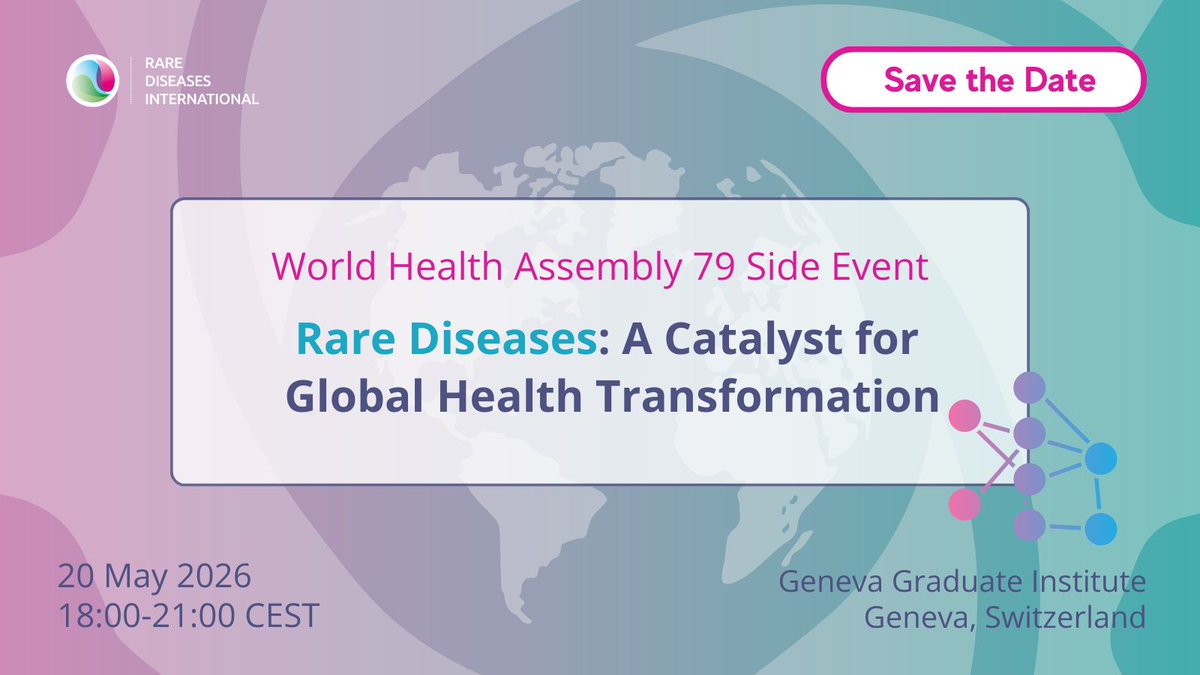 RARE DISEASES INTERNATIONAL

Save the Date

World Health Assembly 79 Side Event

Rare Diseases: A Catalyst for Global Health Transformation

20 May 2026
18:00-21:00 CEST

Geneva Graduate Institute
Geneva, Switzerland